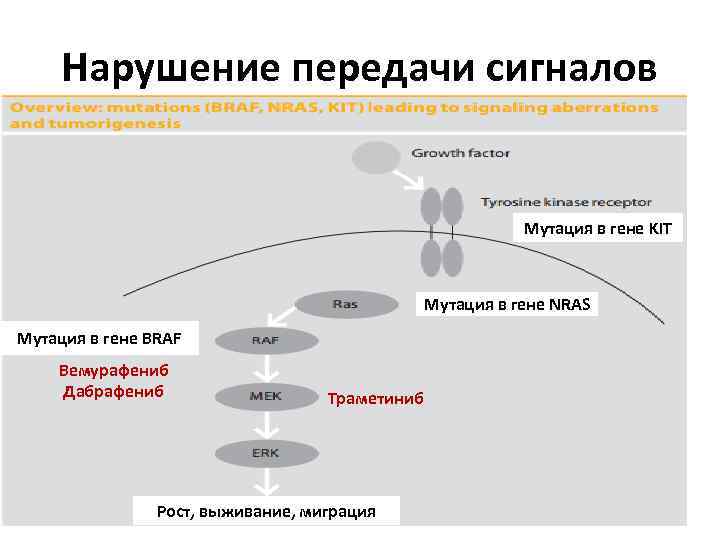 Нарушение передачи сигналов

Overview: mutations (BRAF, NRAS, KIT) leading to signaling aberrations and tumorigenesis

Growth factor

Tyrosine kinase receptor

Мутация в гене KIT

Ras

Мутация в гене NRAS

Мутация в гене BRAF

RAF

Вемурафениб
Дабрафениб

MEK

Траметиниб

ERK

Рост, выживание, миграция